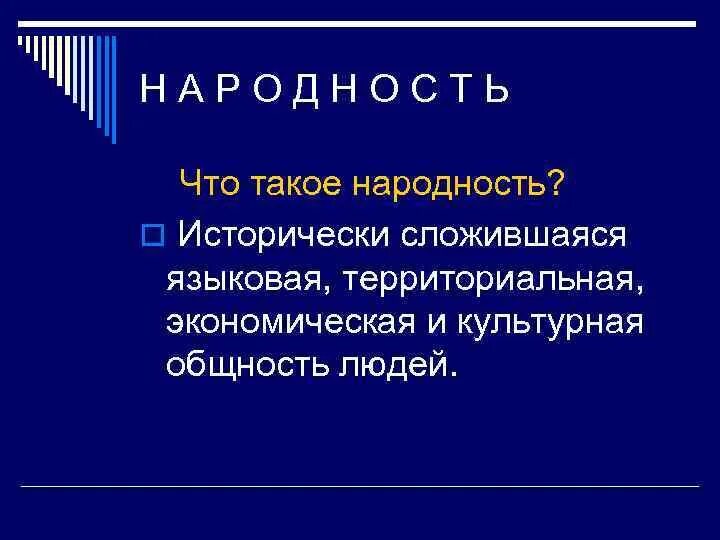 НАРОДНОСТЬ

Что такое народность?

Исторически сложившаяся языковая, территориальная, экономическая и культурная общность людей.